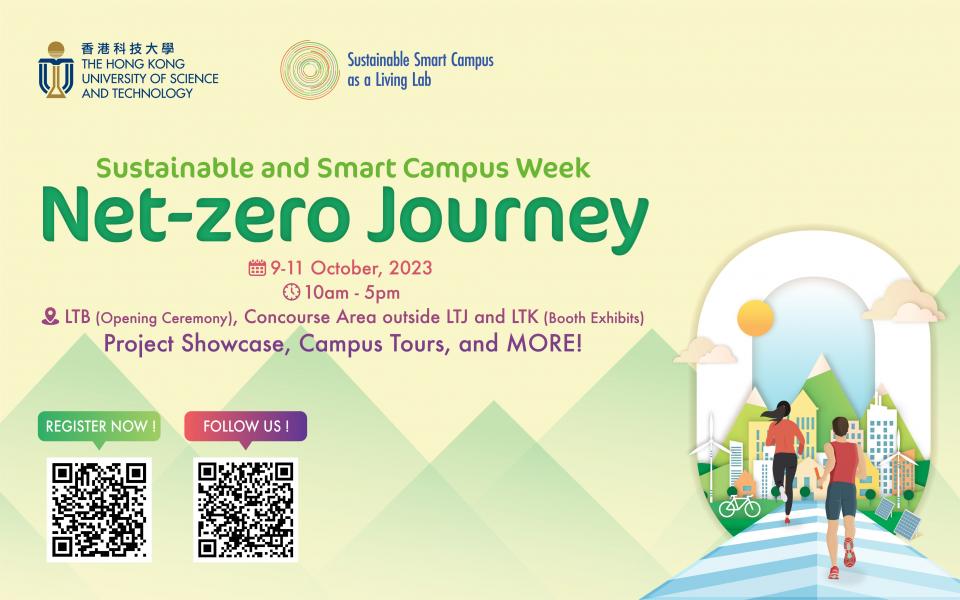 香港科技大學
THE HONG KONG UNIVERSITY OF SCIENCE AND TECHNOLOGY

Sustainable Smart Campus as a Living Lab

Sustainable and Smart Campus Week
Net-zero Journey

9-11 October, 2023
10am - 5pm
LTB (Opening Ceremony), Concourse Area outside LTJ and LTK (Booth Exhibits)
Project Showcase, Campus Tours, and MORE!

REGISTER NOW !
FOLLOW US !